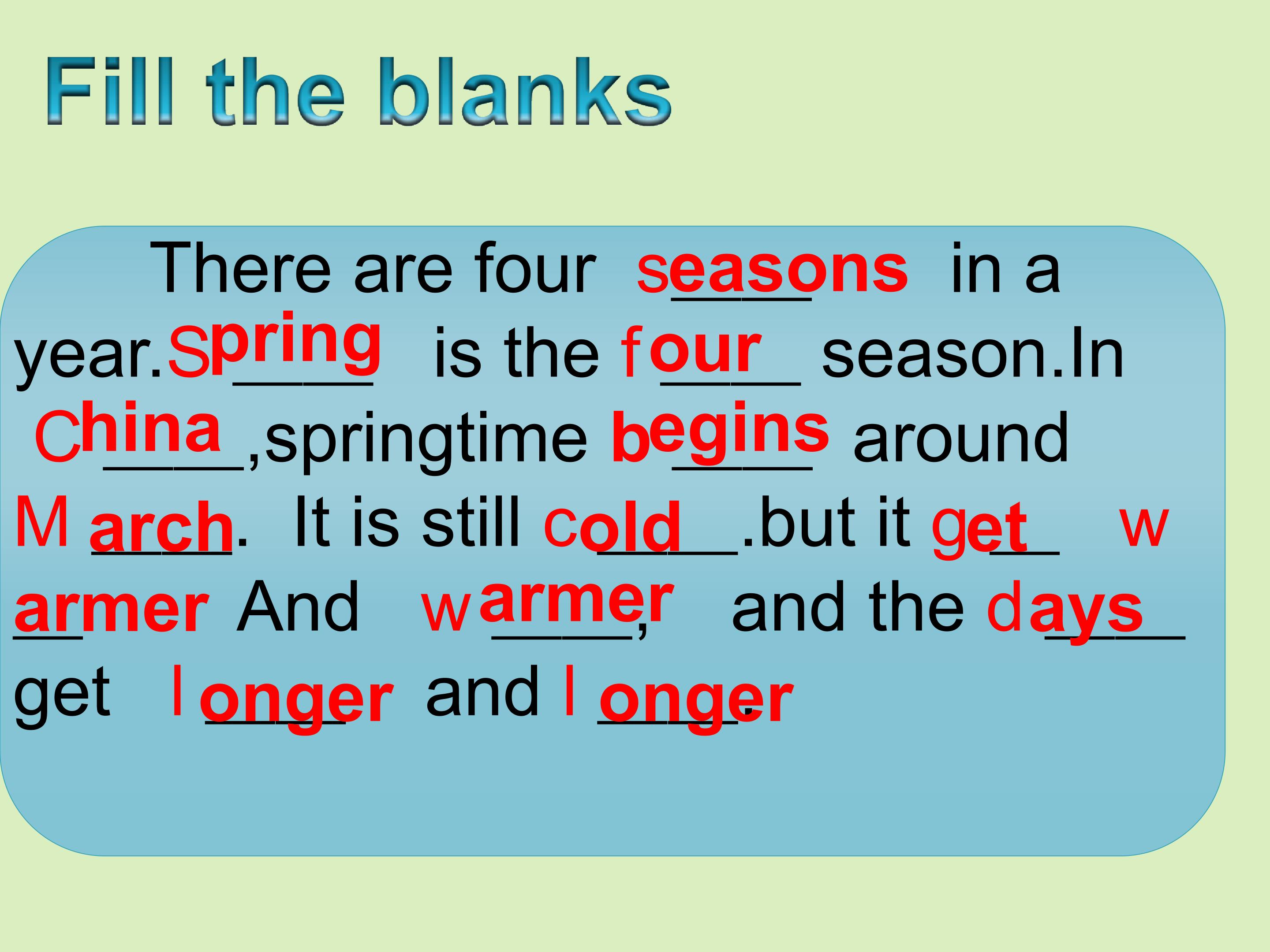 Fill the blanks

There are four seasons in a year.Spring is the four season.In China,springtime begins around March. It is still cold.but it get warmer And warmer, and the days get longer and longer.